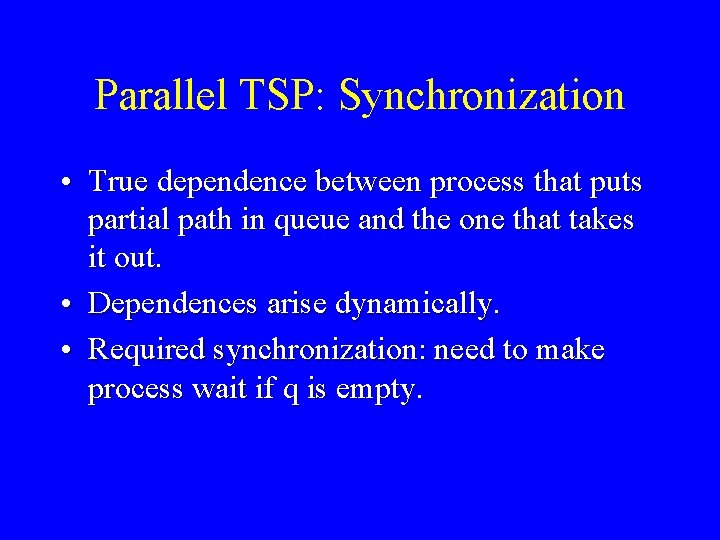 Parallel TSP: Synchronization

• True dependence between process that puts partial path in queue and the one that takes it out.

• Dependences arise dynamically.

• Required synchronization: need to make process wait if q is empty.